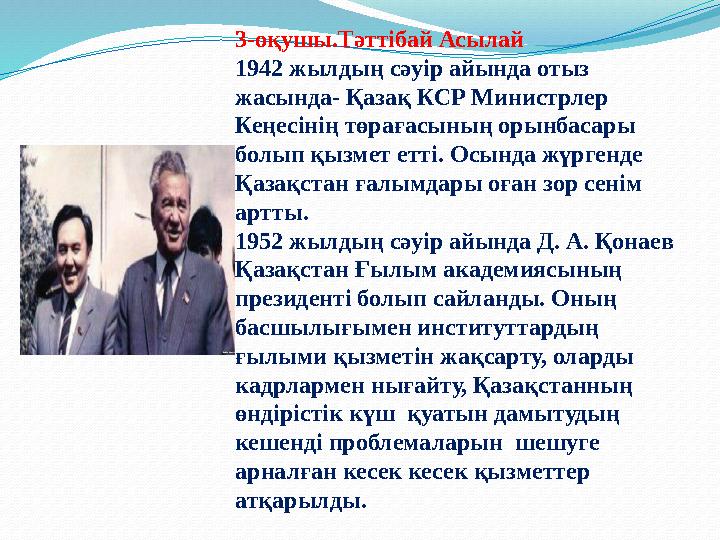 3-оқушы.Тәттібай Асылай
1942 жылдың сәуір айында отыз жасында- Қазақ КСР Министрлер Кеңесінің төрағасының орынбасары болып қызмет етті. Осында жүргенде Қазақстан ғалымдары оған зор сенім артты.
1952 жылдың сәуір айында Д. А. Қонаев Қазақстан Ғылым академиясының президенті болып сайланды. Оның басшылығымен институттардың ғылыми қызметін жақсарту, оларды кадрлармен нығайту, Қазақстанның өндірістік күш қуатын дамытудың кешенді проблемаларын шешуге арналған кесек кесек қызметтер атқарылды.